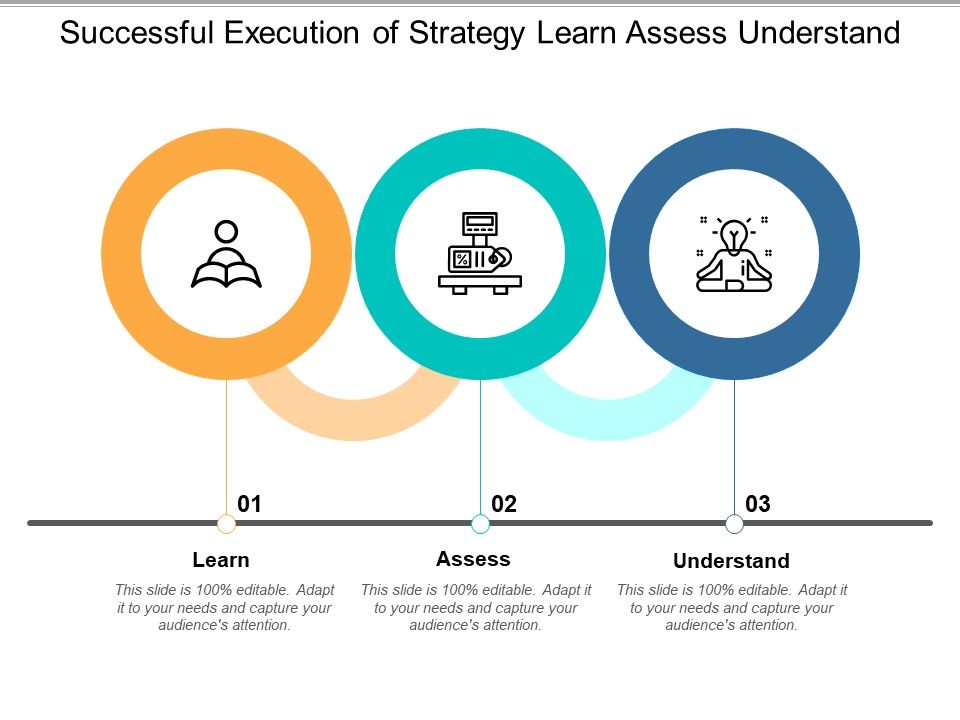 Successful Execution of Strategy Learn Assess Understand

%

01

Learn

This slide is 100% editable. Adapt it to your needs and capture your audience's attention.

02

Assess

This slide is 100% editable. Adapt it to your needs and capture your audience's attention.

03

Understand

This slide is 100% editable. Adapt it to your needs and capture your audience's attention.